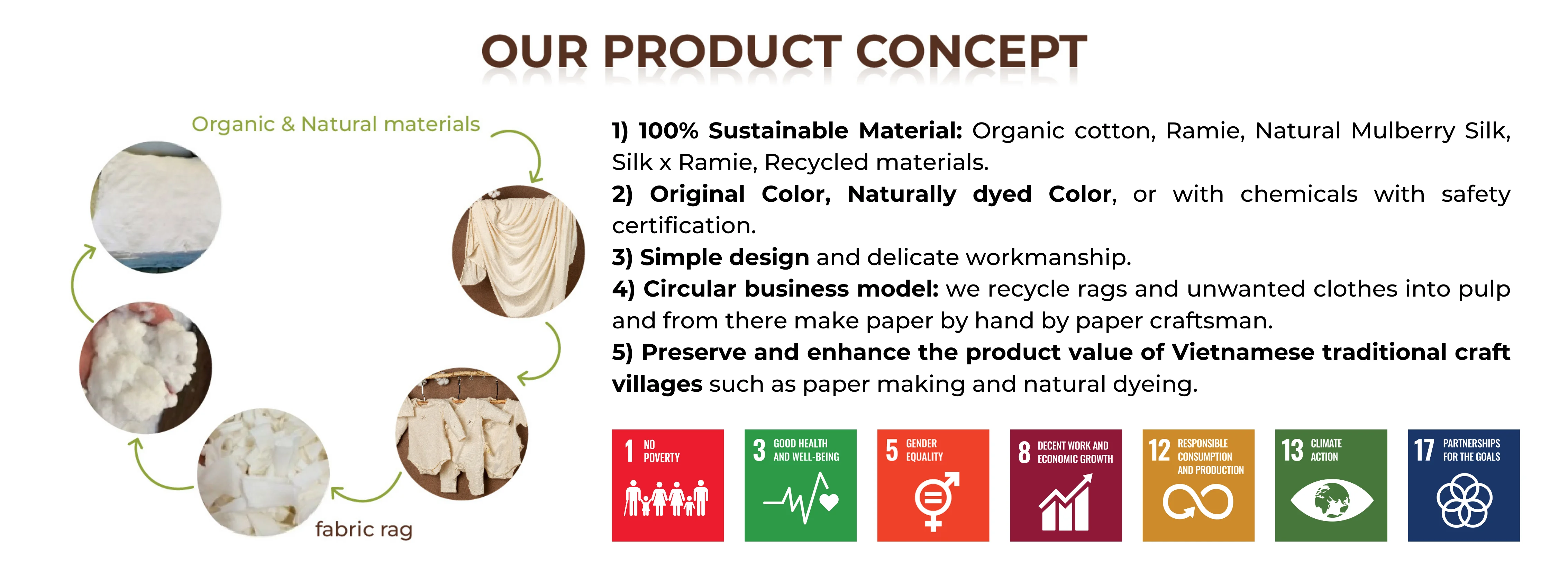 OUR PRODUCT CONCEPT

Organic & Natural materials

fabric rag

1) 100% Sustainable Material: Organic cotton, Ramie, Natural Mulberry Silk, Silk x Ramie, Recycled materials.
2) Original Color, Naturally dyed Color, or with chemicals with safety certification.
3) Simple design and delicate workmanship.
4) Circular business model: we recycle rags and unwanted clothes into pulp and from there make paper by hand by paper craftsman.
5) Preserve and enhance the product value of Vietnamese traditional craft villages such as paper making and natural dyeing.

1 NO POVERTY

3 GOOD HEALTH AND WELL-BEING

5 GENDER EQUALITY

8 DECENT WORK AND ECONOMIC GROWTH

12 RESPONSIBLE CONSUMPTION AND PRODUCTION

13 CLIMATE ACTION

17 PARTNERSHIPS FOR THE GOALS